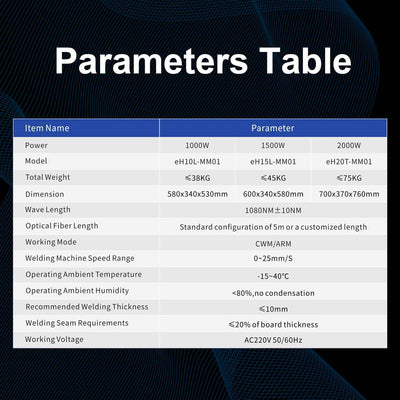 Parameters Table

| Item Name | Parameter | | |
|---|---|---|---|
| Power | 1000W | 1500W | 2000W |
| Model | eH10L-MM01 | eH15L-MM01 | eH20T-MM01 |
| Total Weight | ≤38KG | ≤45KG | ≤75KG |
| Dimension | 580x340x530mm | 600x340x580mm | 700x370x760mm |
| Wave Length | 1080NM±10NM | | |
| Optical Fiber Length | Standard configuration of 5m or a customized length | | |
| Working Mode | CWM/ARM | | |
| Welding Machine Speed Range | 0~25mm/S | | |
| Operating Ambient Temperature | -15~40℃ | | |
| Operating Ambient Humidity | <80%,no condensation | | |
| Recommended Welding Thickness | ≤10mm | | |
| Welding Seam Requirements | ≤20% of board thickness | | |
| Working Voltage | AC220V 50/60Hz | | |